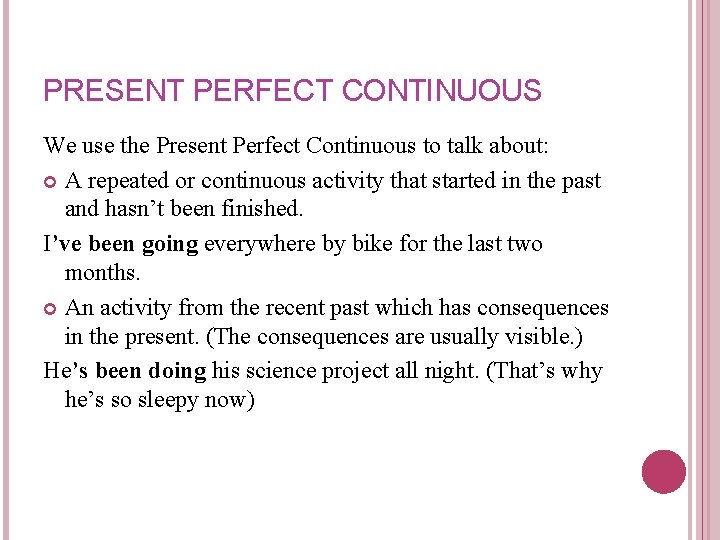 PRESENT PERFECT CONTINUOUS

We use the Present Perfect Continuous to talk about:

A repeated or continuous activity that started in the past and hasn't been finished.

I've been going everywhere by bike for the last two months.

An activity from the recent past which has consequences in the present. (The consequences are usually visible.)

He's been doing his science project all night. (That's why he's so sleepy now)